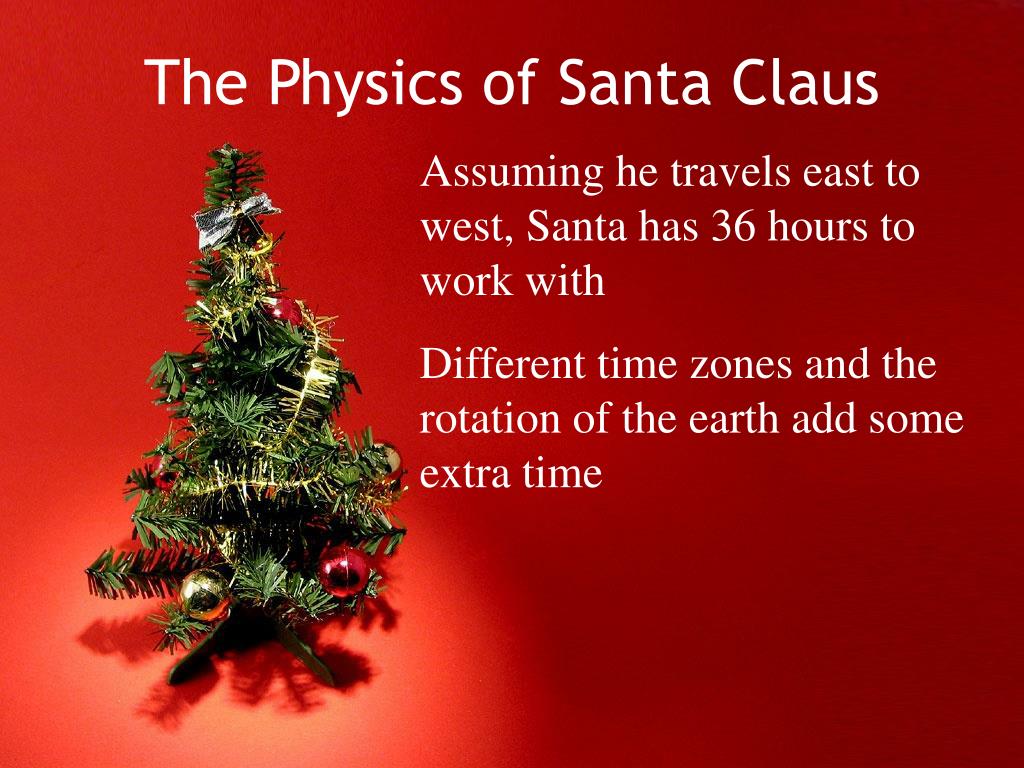 The Physics of Santa Claus

Assuming he travels east to west, Santa has 36 hours to work with

Different time zones and the rotation of the earth add some extra time